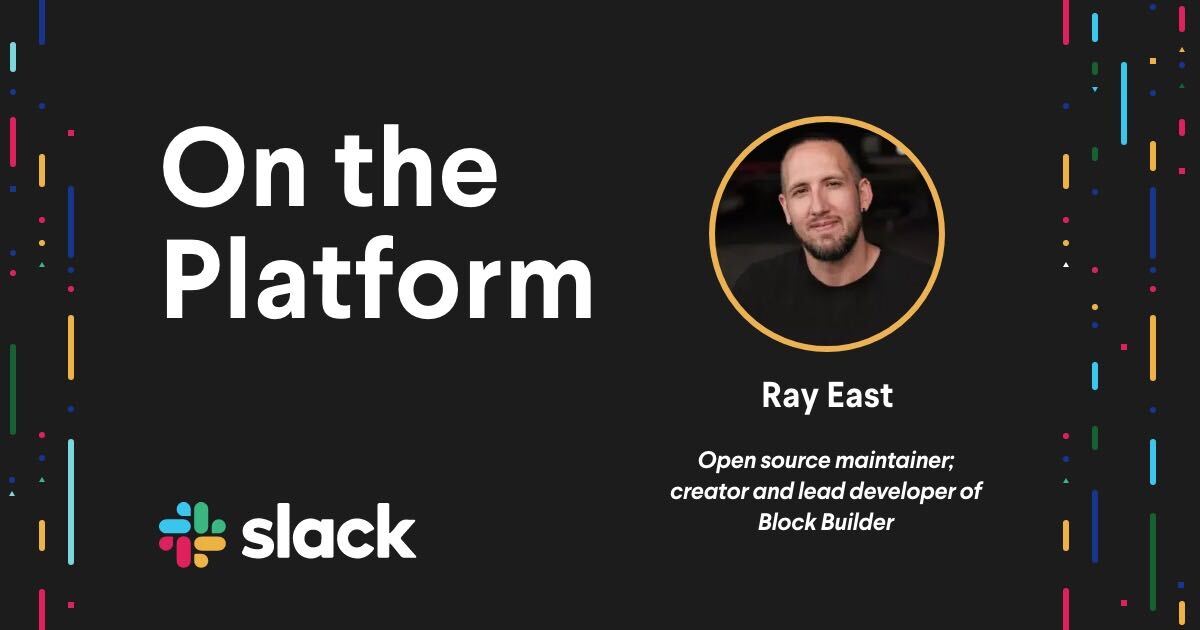 On the Platform

slack

Ray East

Open source maintainer; creator and lead developer of Block Builder